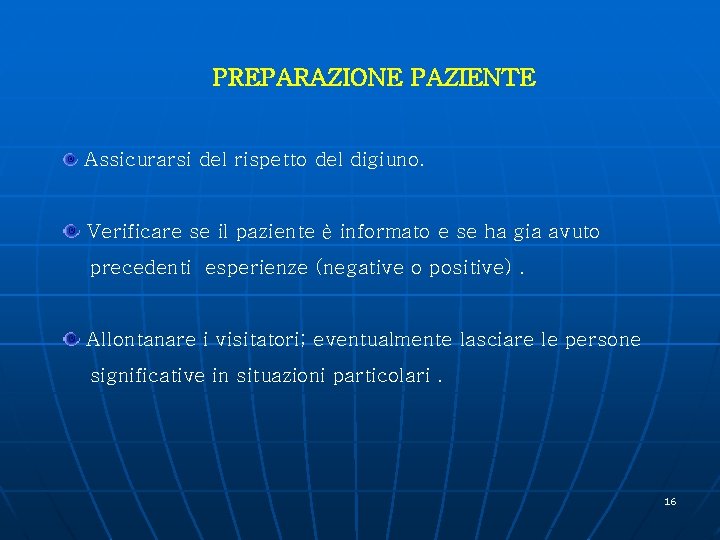 PREPARAZIONE PAZIENTE

Assicurarsi del rispetto del digiuno.

Verificare se il paziente è informato e se ha gia avuto precedenti esperienze (negative o positive) .

Allontanare i visitatori; eventualmente lasciare le persone significative in situazioni particolari .

16